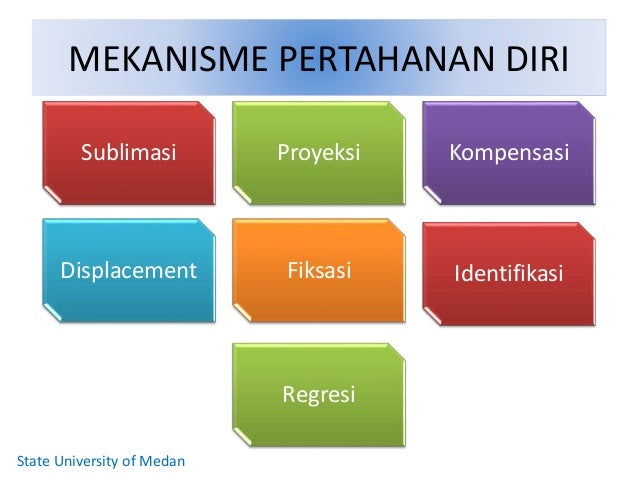 MEKANISME PERTAHANAN DIRI

Sublimasi

Proyeksi

Kompensasi

Displacement

Fiksasi

Identifikasi

Regresi

State University of Medan